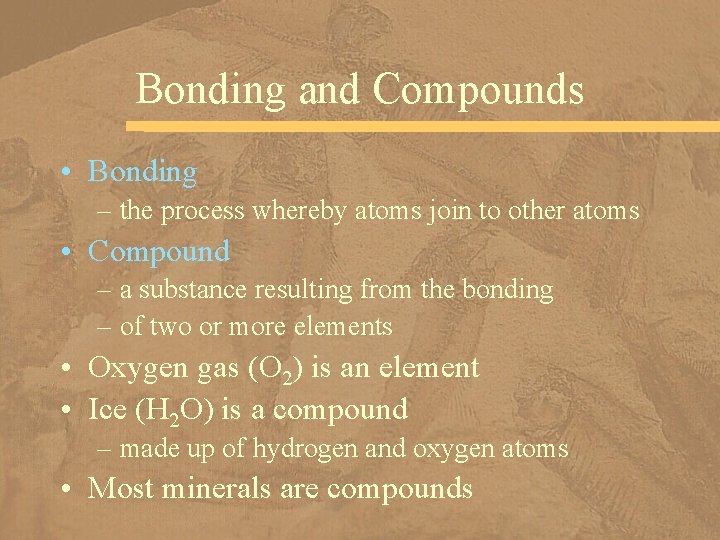 Bonding and Compounds

• Bonding
– the process whereby atoms join to other atoms
• Compound
– a substance resulting from the bonding
– of two or more elements
• Oxygen gas ($O_2$) is an element
• Ice ($H_2O$) is a compound
– made up of hydrogen and oxygen atoms
• Most minerals are compounds